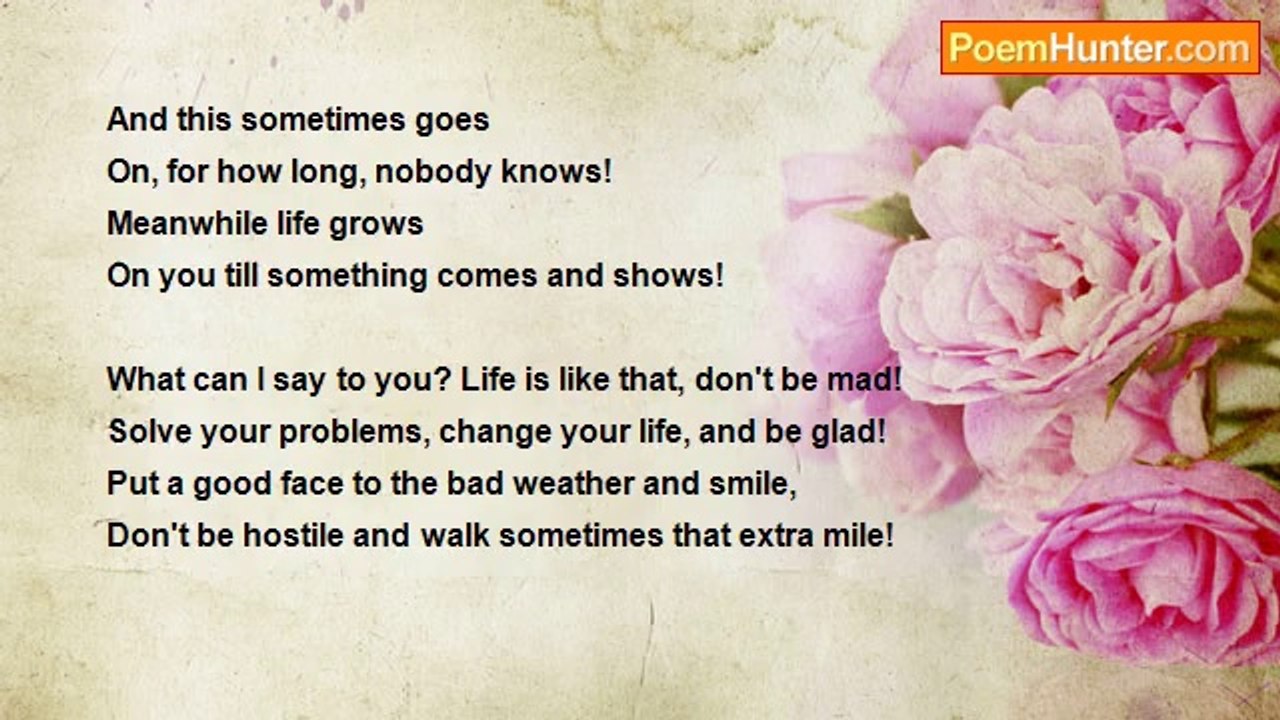 PoemHunter.com

And this sometimes goes
On, for how long, nobody knows!
Meanwhile life grows
On you till something comes and shows!

What can I say to you? Life is like that, don't be mad!
Solve your problems, change your life, and be glad!
Put a good face to the bad weather and smile,
Don't be hostile and walk sometimes that extra mile!